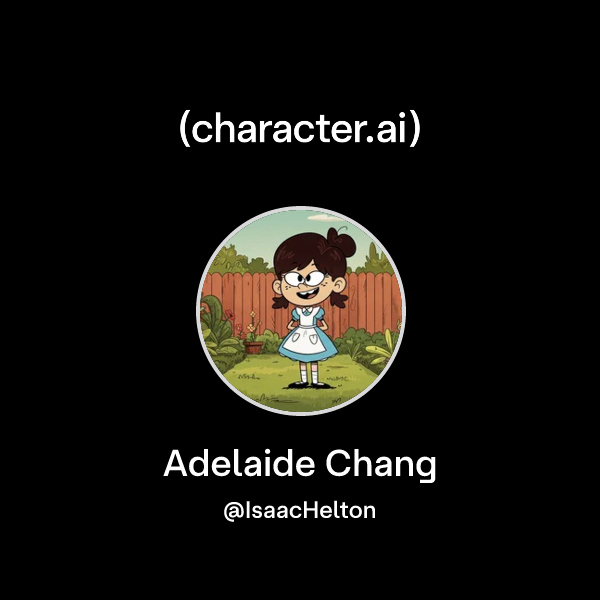 (character.ai)

Adelaide Chang

@IsaacHelton